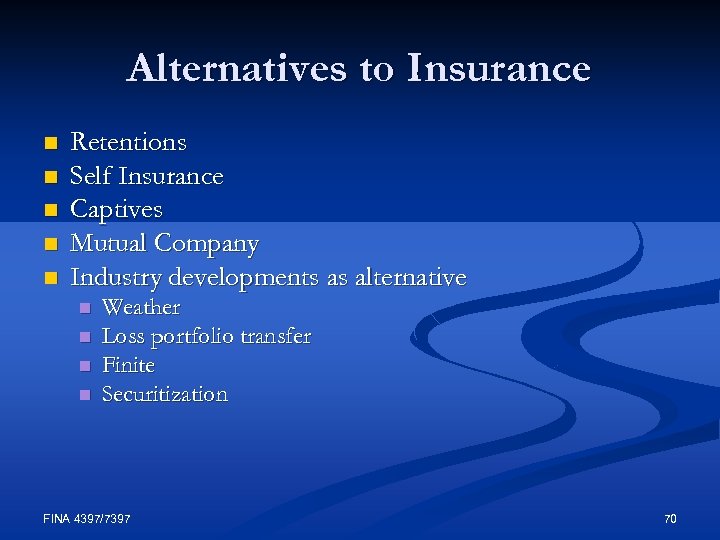 Alternatives to Insurance

- Retentions
- Self Insurance
- Captives
- Mutual Company
- Industry developments as alternative
  - Weather
  - Loss portfolio transfer
  - Finite
  - Securitization

FINA 4397/7397

70